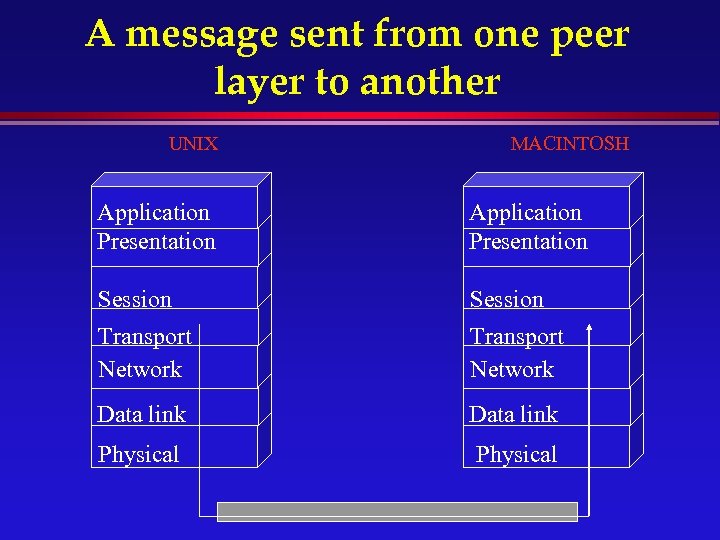 A message sent from one peer layer to another

UNIX

Application
Presentation
Session
Transport
Network
Data link
Physical

MACINTOSH

Application
Presentation
Session
Transport
Network
Data link
Physical